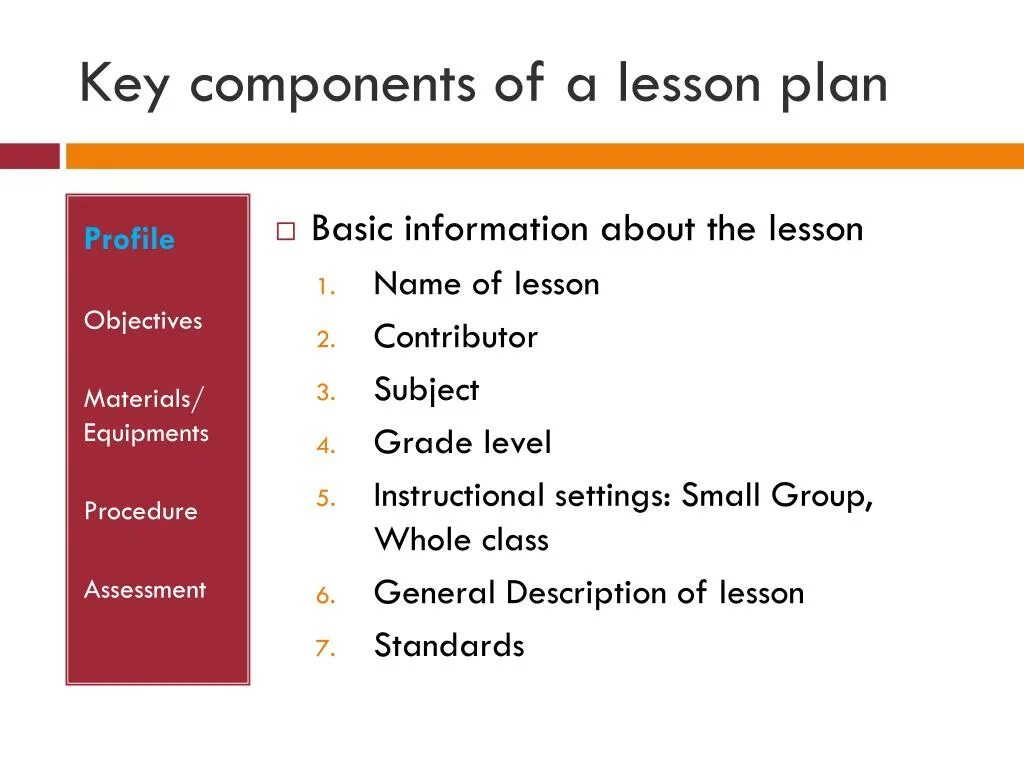 Key components of a lesson plan

Profile

Objectives

Materials/ Equipments

Procedure

Assessment

□ Basic information about the lesson

1. Name of lesson
2. Contributor
3. Subject
4. Grade level
5. Instructional settings: Small Group, Whole class
6. General Description of lesson
7. Standards